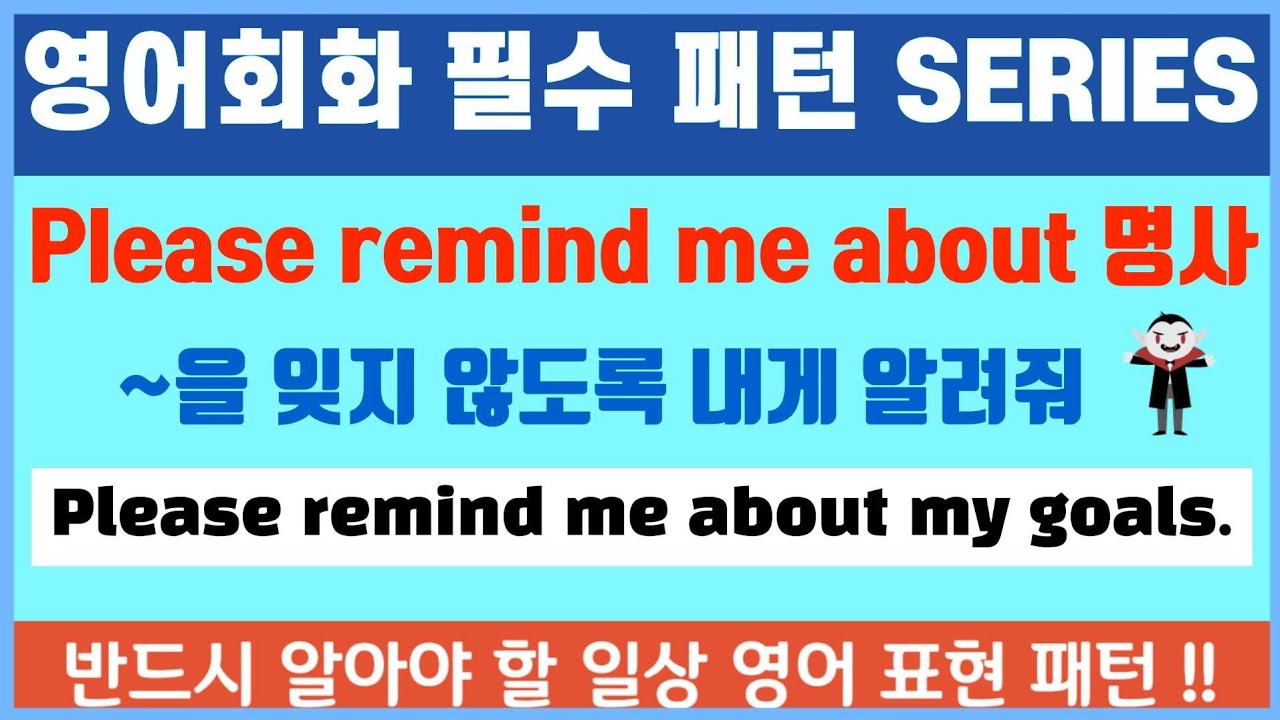 영어회화 필수 패턴 SERIES

Please remind me about 명사

~을 잊지 않도록 내게 알려줘

Please remind me about my goals.

반드시 알아야 할 일상 영어 표현 패턴 !!